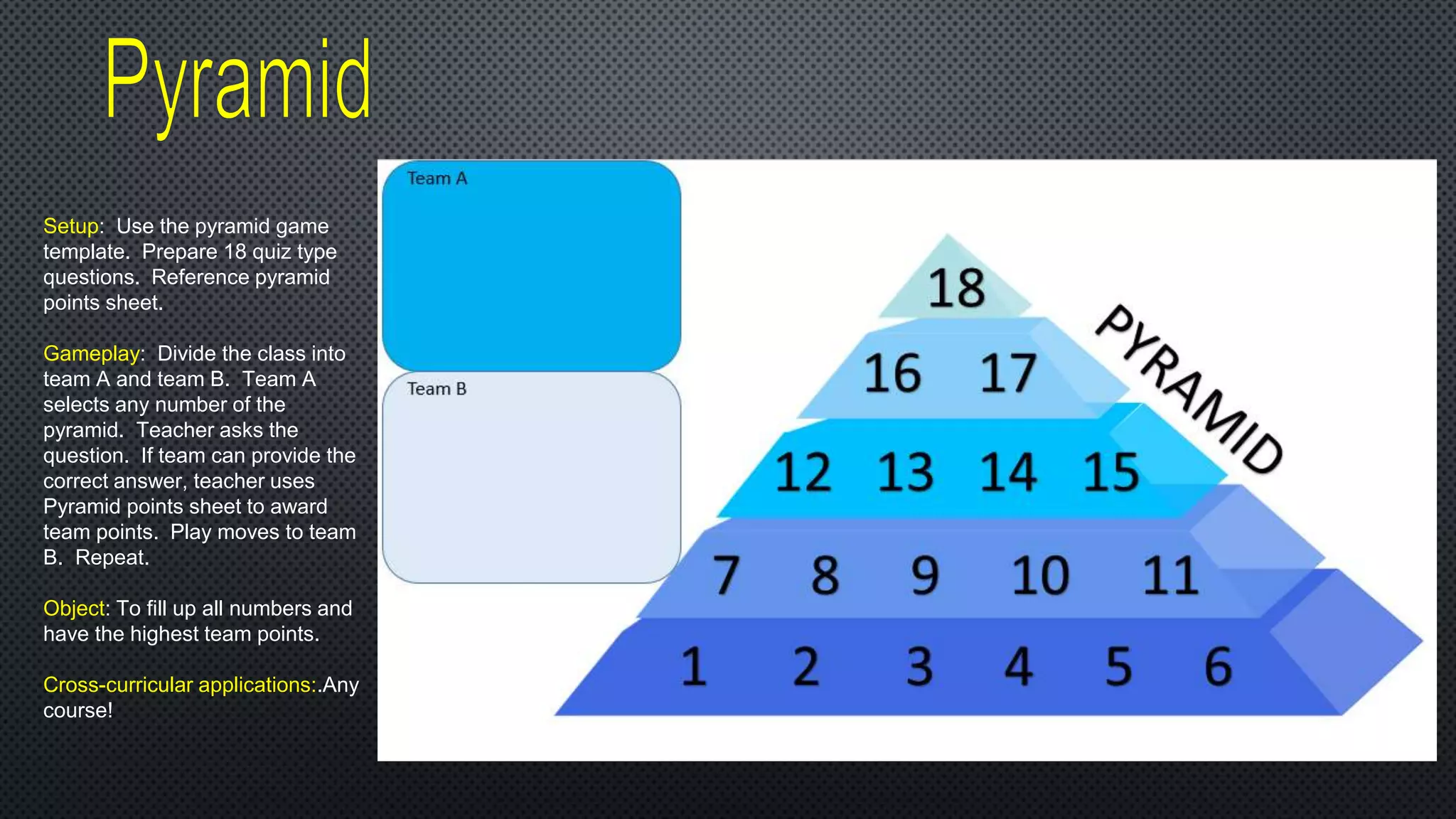 Pyramid

Setup: Use the pyramid game template. Prepare 18 quiz type questions. Reference pyramid points sheet.

Gameplay: Divide the class into team A and team B. Team A selects any number of the pyramid. Teacher asks the question. If team can provide the correct answer, teacher uses Pyramid points sheet to award team points. Play moves to team B. Repeat.

Object: To fill up all numbers and have the highest team points.

Cross-curricular applications:.Any course!

Team A

Team B

18

16 17

12 13 14 15

7 8 9 10 11

1 2 3 4 5 6

PYRAMID